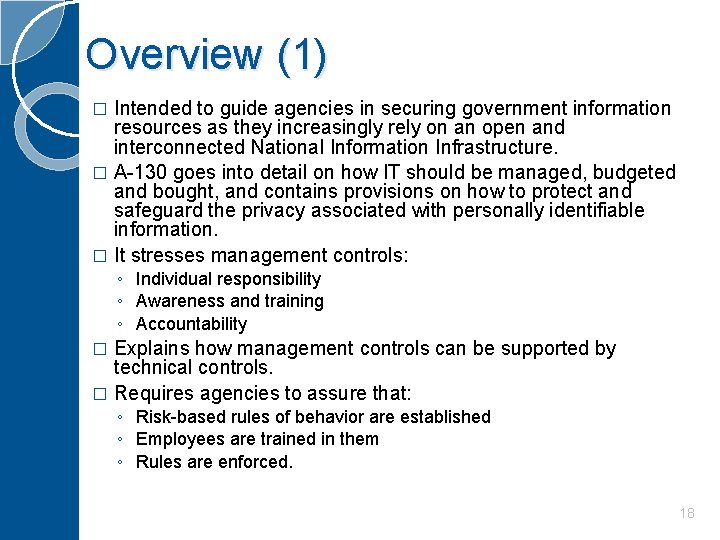 Overview (1)

□ Intended to guide agencies in securing government information resources as they increasingly rely on an open and interconnected National Information Infrastructure.

□ A-130 goes into detail on how IT should be managed, budgeted and bought, and contains provisions on how to protect and safeguard the privacy associated with personally identifiable information.

□ It stresses management controls:
◦ Individual responsibility
◦ Awareness and training
◦ Accountability

□ Explains how management controls can be supported by technical controls.

□ Requires agencies to assure that:
◦ Risk-based rules of behavior are established
◦ Employees are trained in them
◦ Rules are enforced.

18